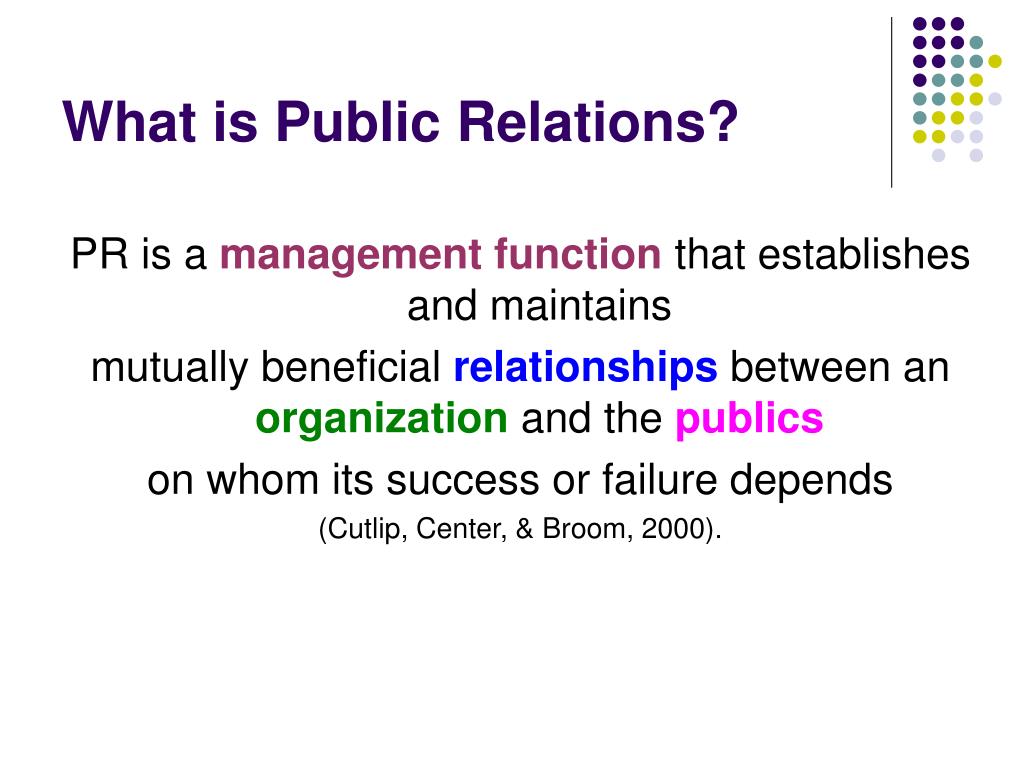 What is Public Relations?

PR is a management function that establishes and maintains

mutually beneficial relationships between an organization and the publics

on whom its success or failure depends

(Cutlip, Center, & Broom, 2000).